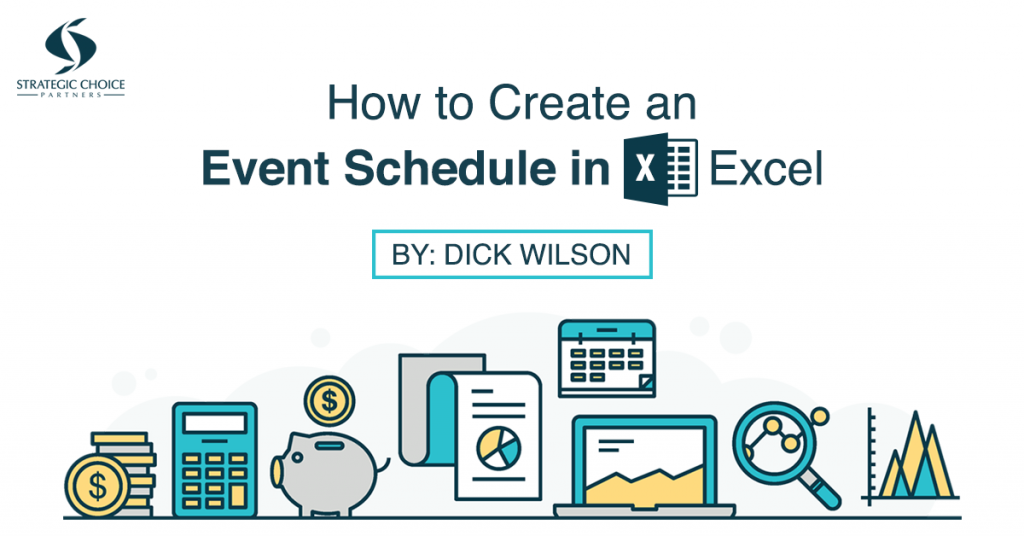 STRATEGIC CHOICE
PARTNERS

How to Create an
Event Schedule in X Excel

BY: DICK WILSON

$

$